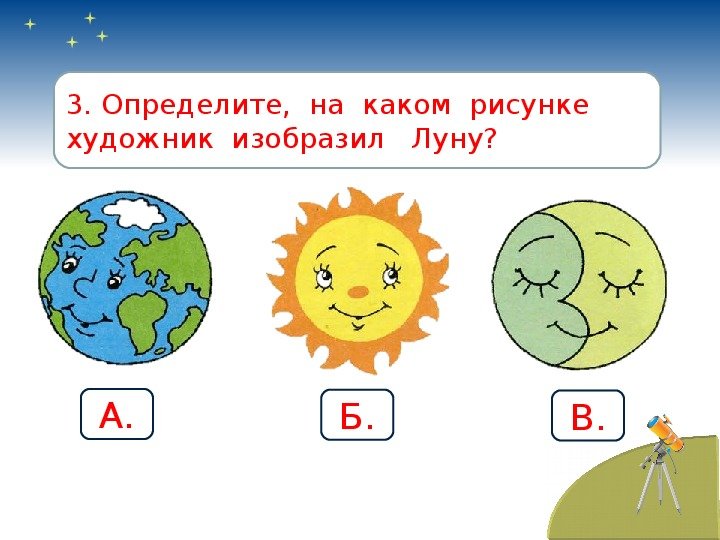 3. Определите, на каком рисунке художник изобразил Луну?

А.

Б.

В.